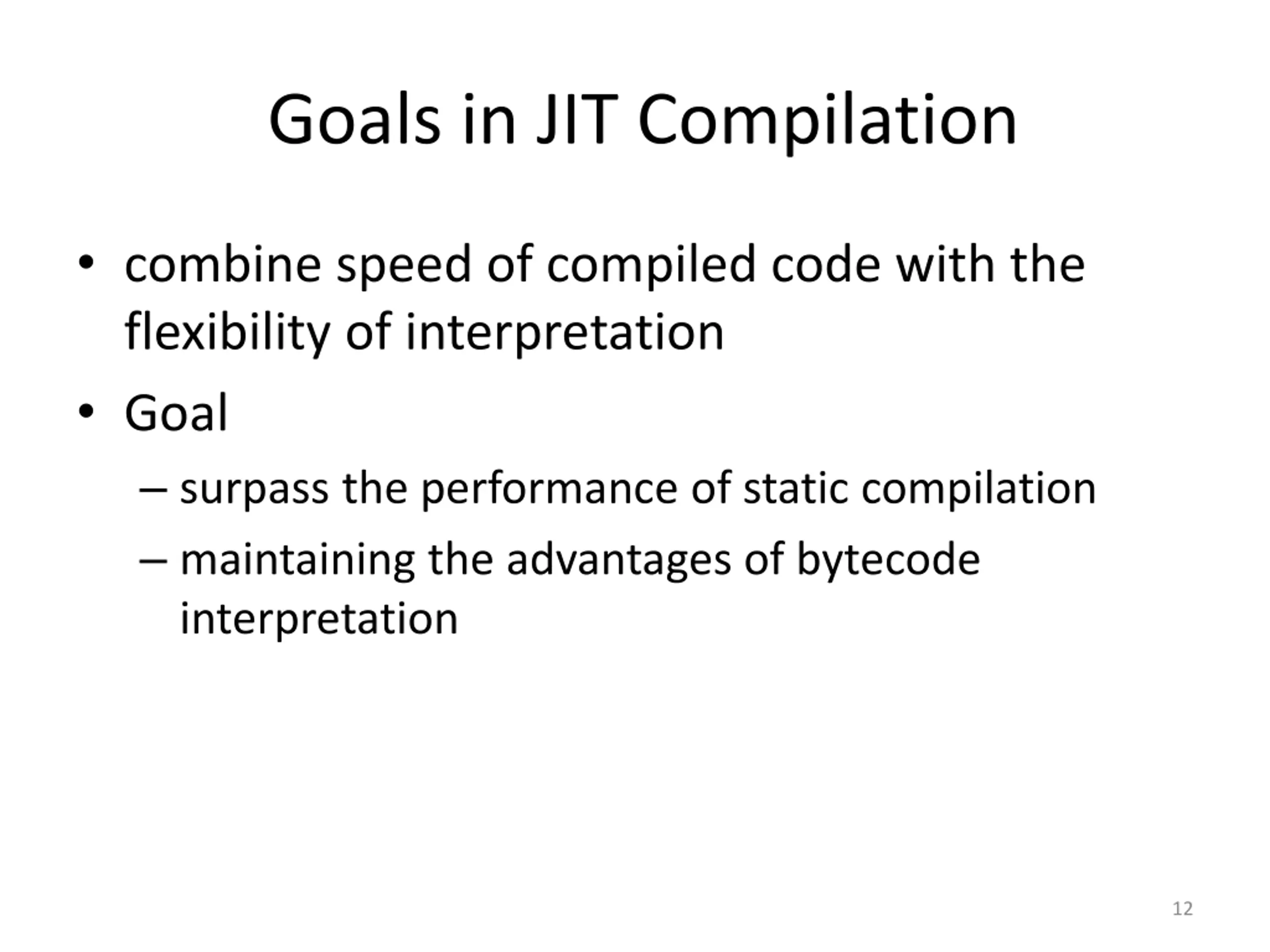 Goals in JIT Compilation

• combine speed of compiled code with the flexibility of interpretation

• Goal

– surpass the performance of static compilation

– maintaining the advantages of bytecode interpretation

12